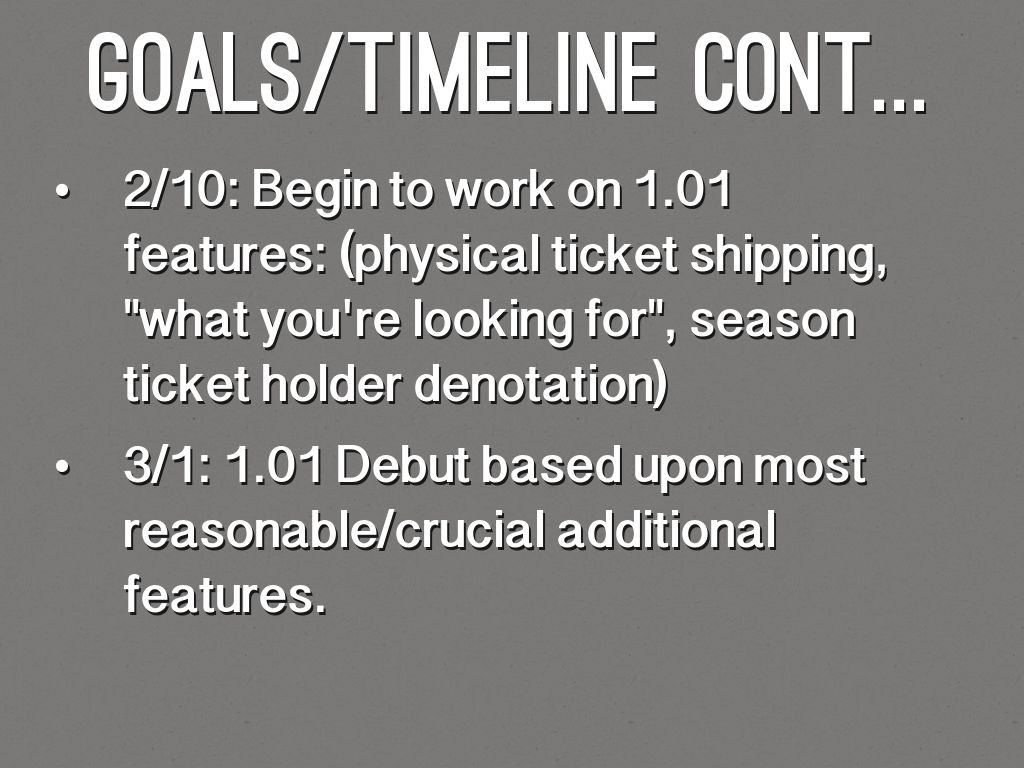 GOALS/TIMELINE CONT...

• 2/10: Begin to work on 1.01 features: (physical ticket shipping, "what you're looking for", season ticket holder denotation)

• 3/1: 1.01 Debut based upon most reasonable/crucial additional features.